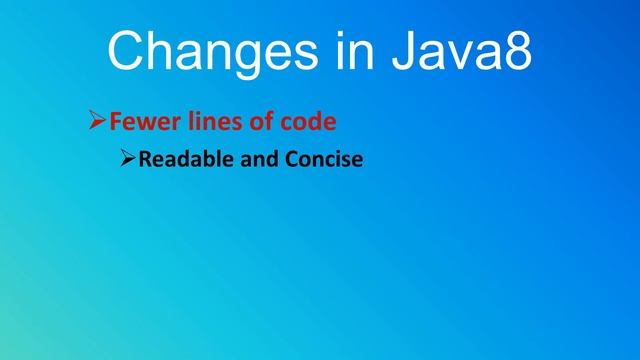 Changes in Java8

➢Fewer lines of code

➢Readable and Concise